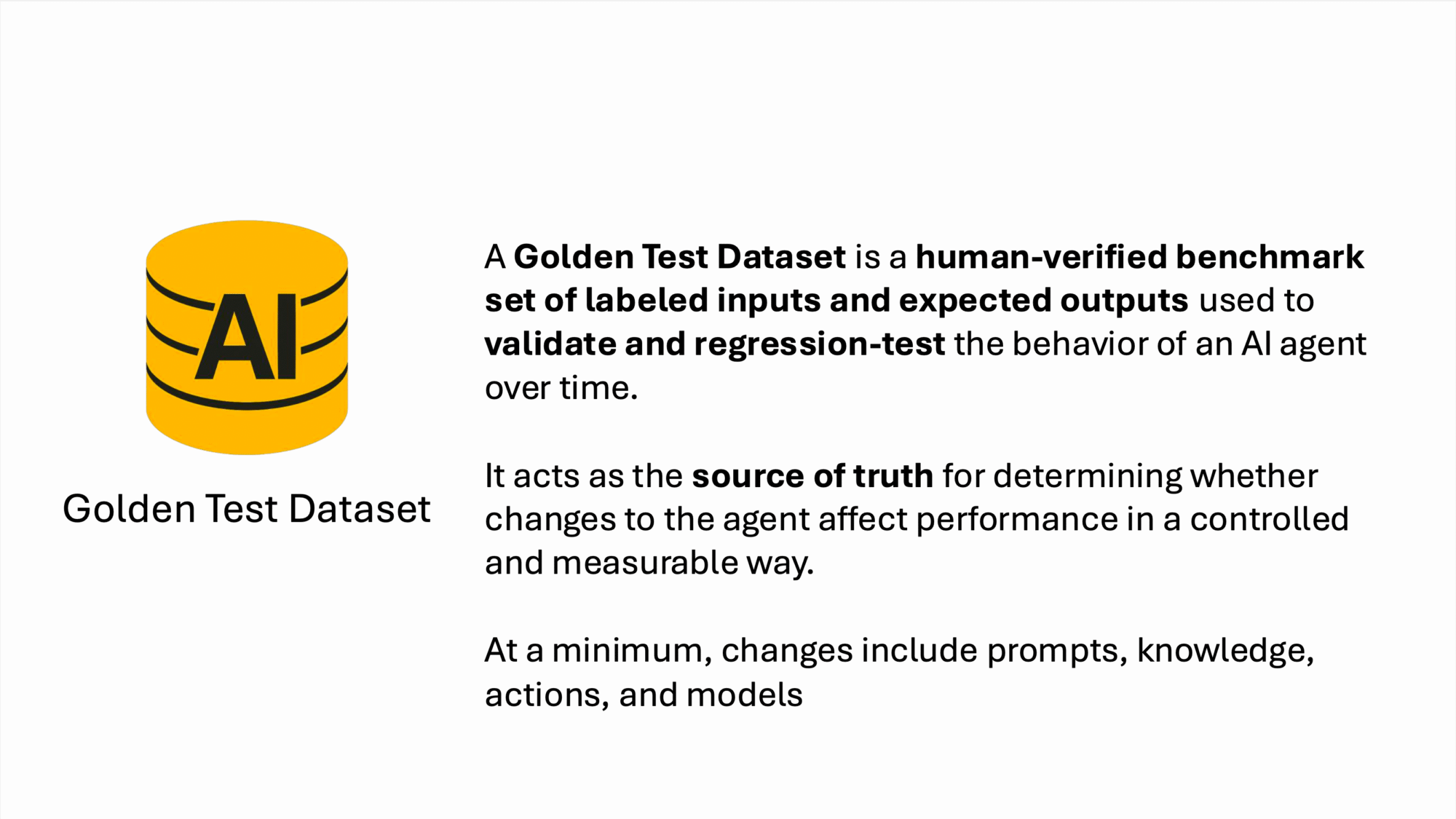 AI

Golden Test Dataset

A Golden Test Dataset is a human-verified benchmark set of labeled inputs and expected outputs used to validate and regression-test the behavior of an AI agent over time.

It acts as the source of truth for determining whether changes to the agent affect performance in a controlled and measurable way.

At a minimum, changes include prompts, knowledge, actions, and models